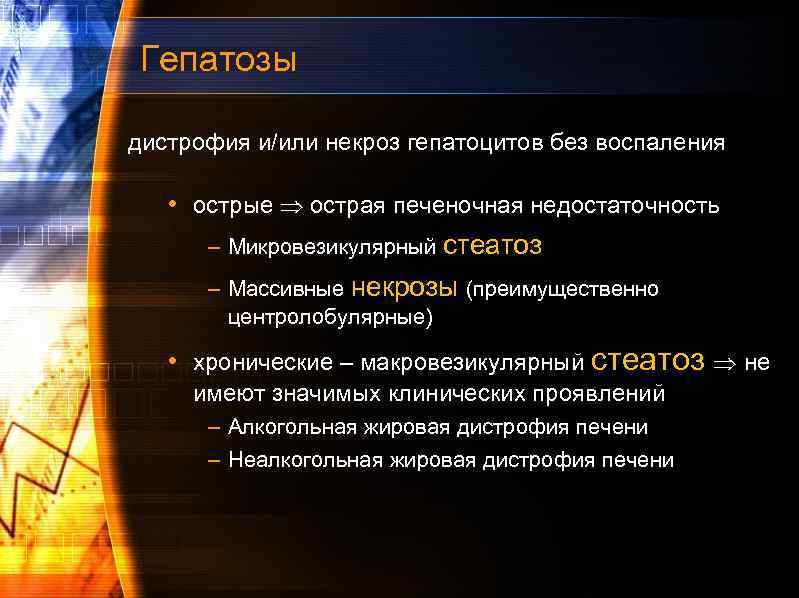 Гепатозы

дистрофия и/или некроз гепатоцитов без воспаления

• острые $\Rightarrow$ острая печеночная недостаточность
– Микровезикулярный стеатоз
– Массивные некрозы (преимущественно центролобулярные)

• хронические – макровезикулярный стеатоз $\Rightarrow$ не имеют значимых клинических проявлений
– Алкогольная жировая дистрофия печени
– Неалкогольная жировая дистрофия печени